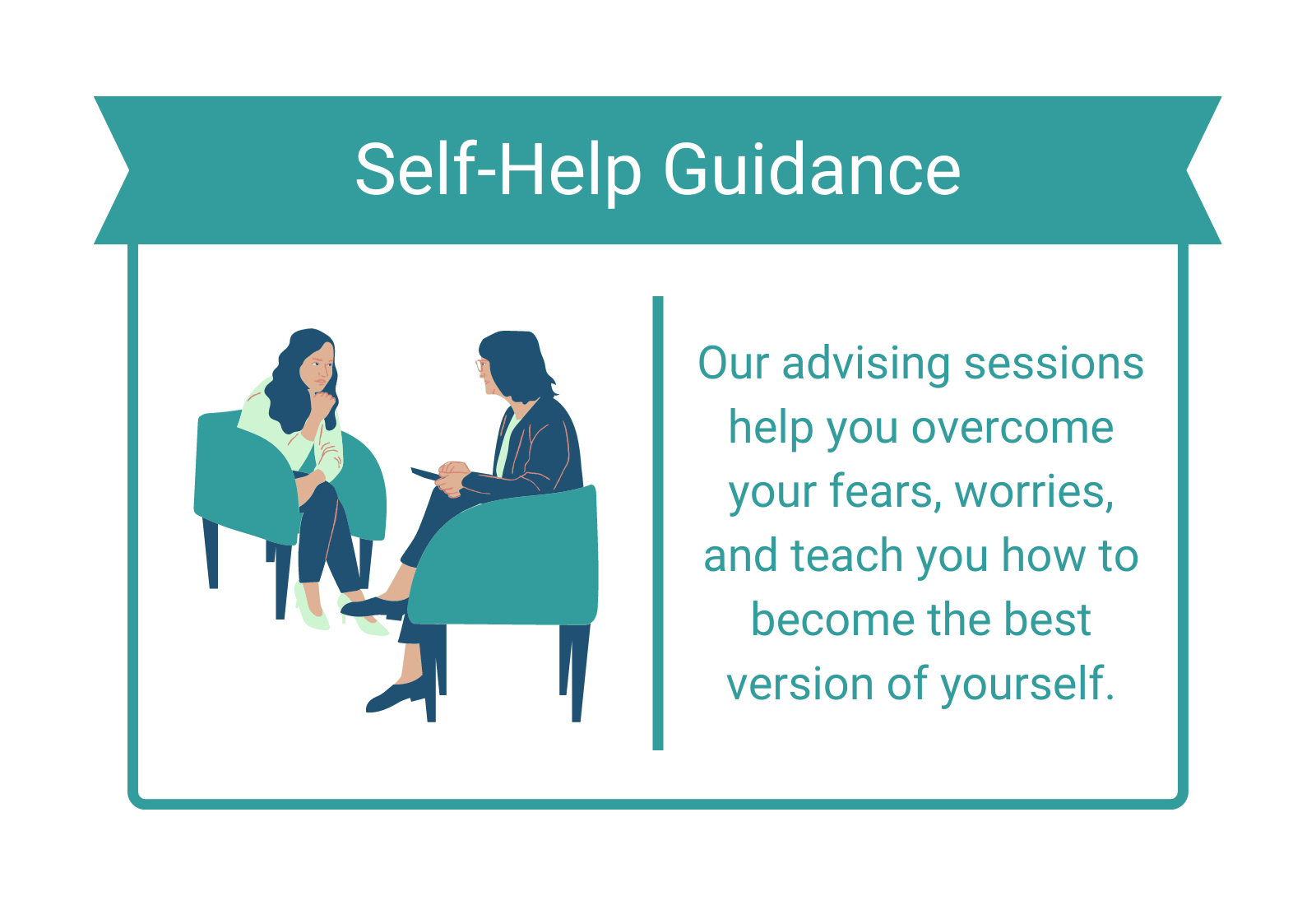 Self-Help Guidance

Our advising sessions help you overcome your fears, worries, and teach you how to become the best version of yourself.